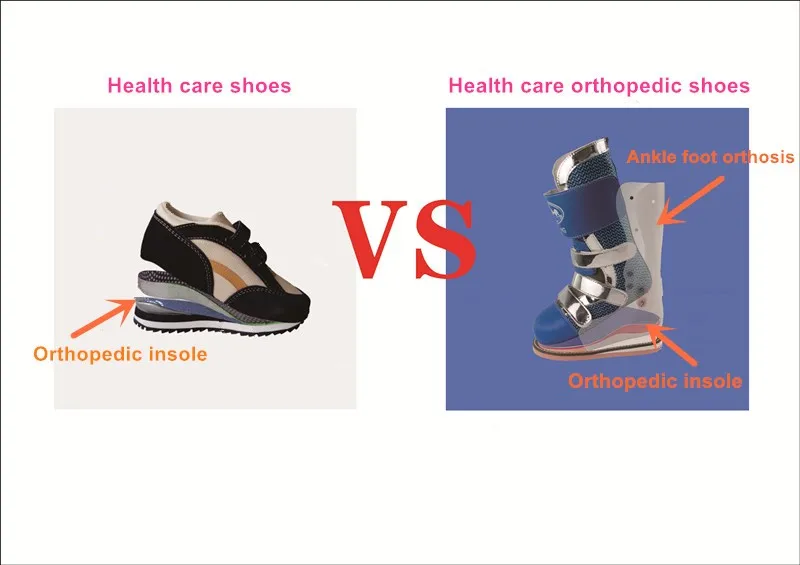 Health care shoes

Orthopedic insole

VS

Health care orthopedic shoes

Ankle foot orthosis

Orthopedic insole